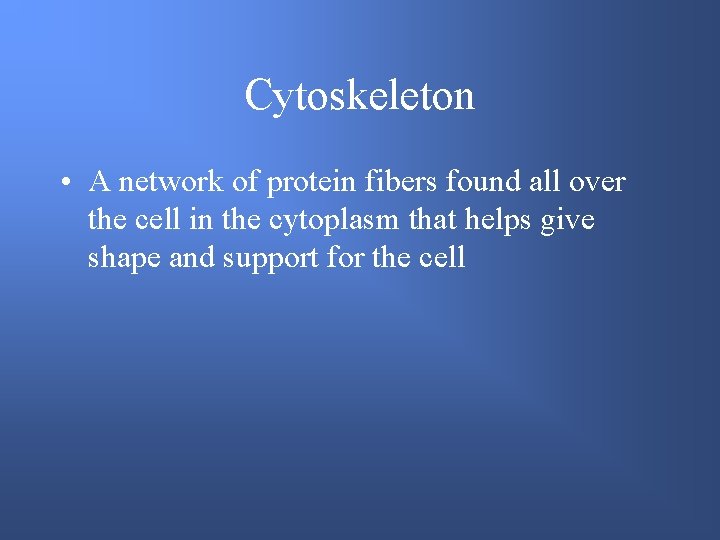 Cytoskeleton

• A network of protein fibers found all over the cell in the cytoplasm that helps give shape and support for the cell